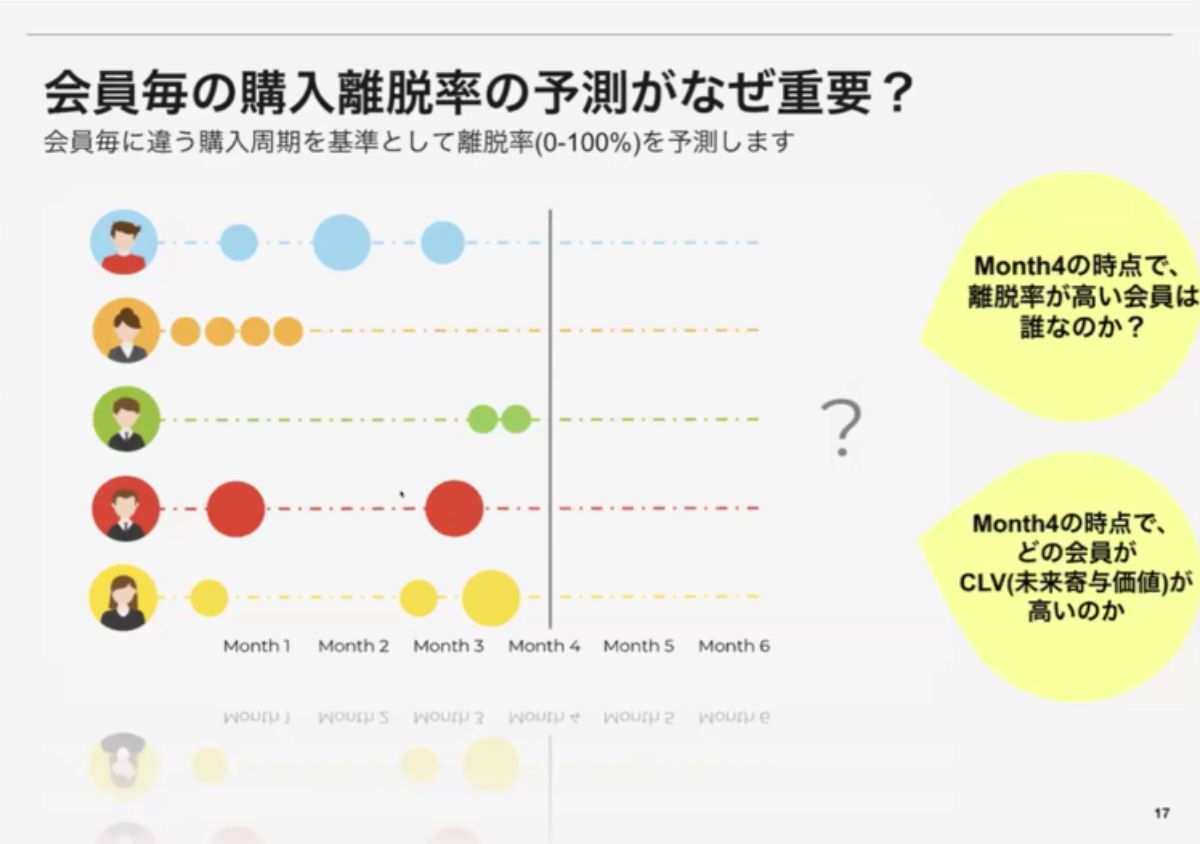 会員毎の購入離脱率の予測がなぜ重要？

会員毎に違う購入周期を基準として離脱率(0-100%)を予測します

Month 1 Month 2 Month 3 Month 4 Month 5 Month 6

?

Month4の時点で、離脱率が高い会員は誰なのか？

Month4の時点で、どの会員がCLV(未来寄与価値)が高いのか

17